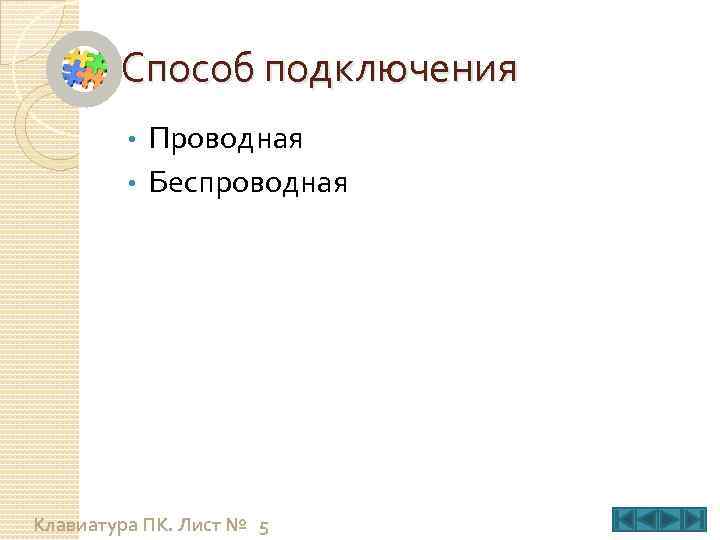 Способ подключения

• Проводная
• Беспроводная

Клавиатура ПК. Лист № 5